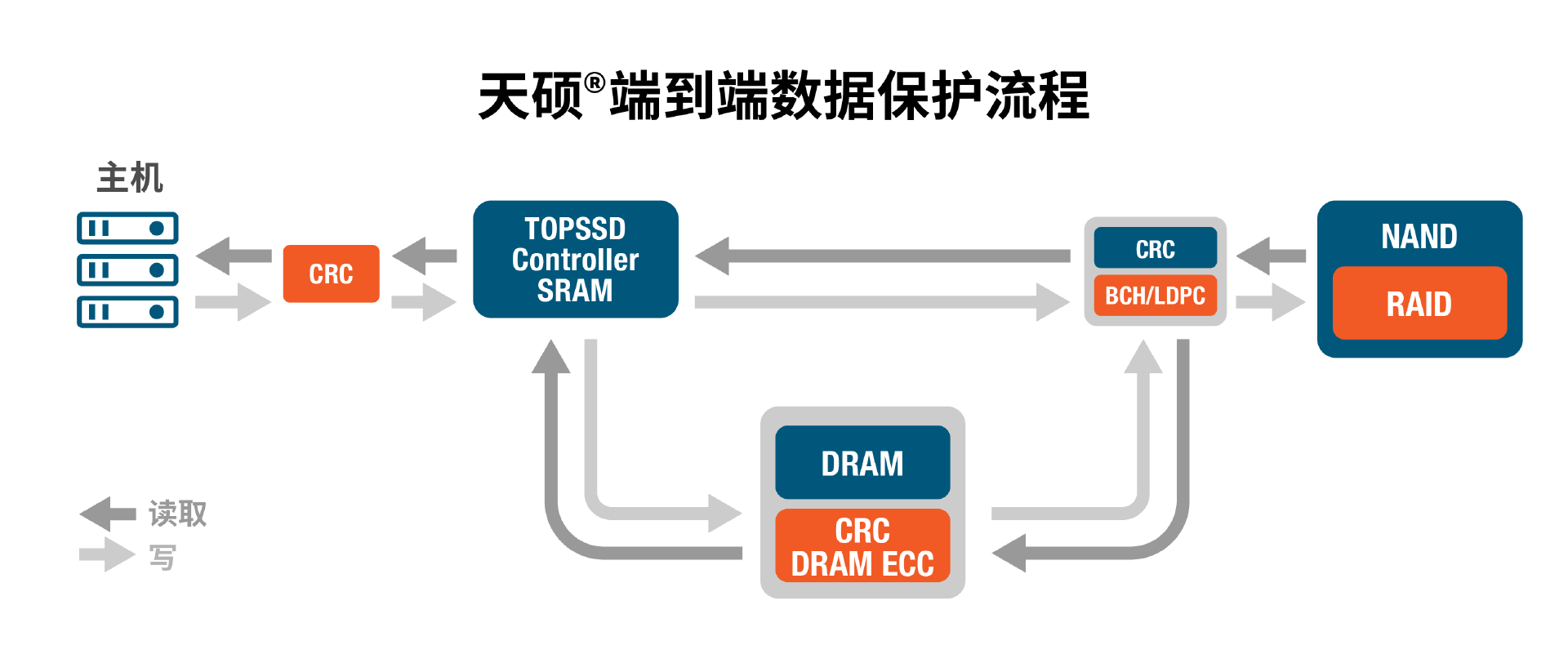 天硕®端到端数据保护流程

主机

CRC

TOPSSD Controller SRAM

CRC

BCH/LDPC

NAND

RAID

DRAM

CRC
DRAM ECC

读取

写